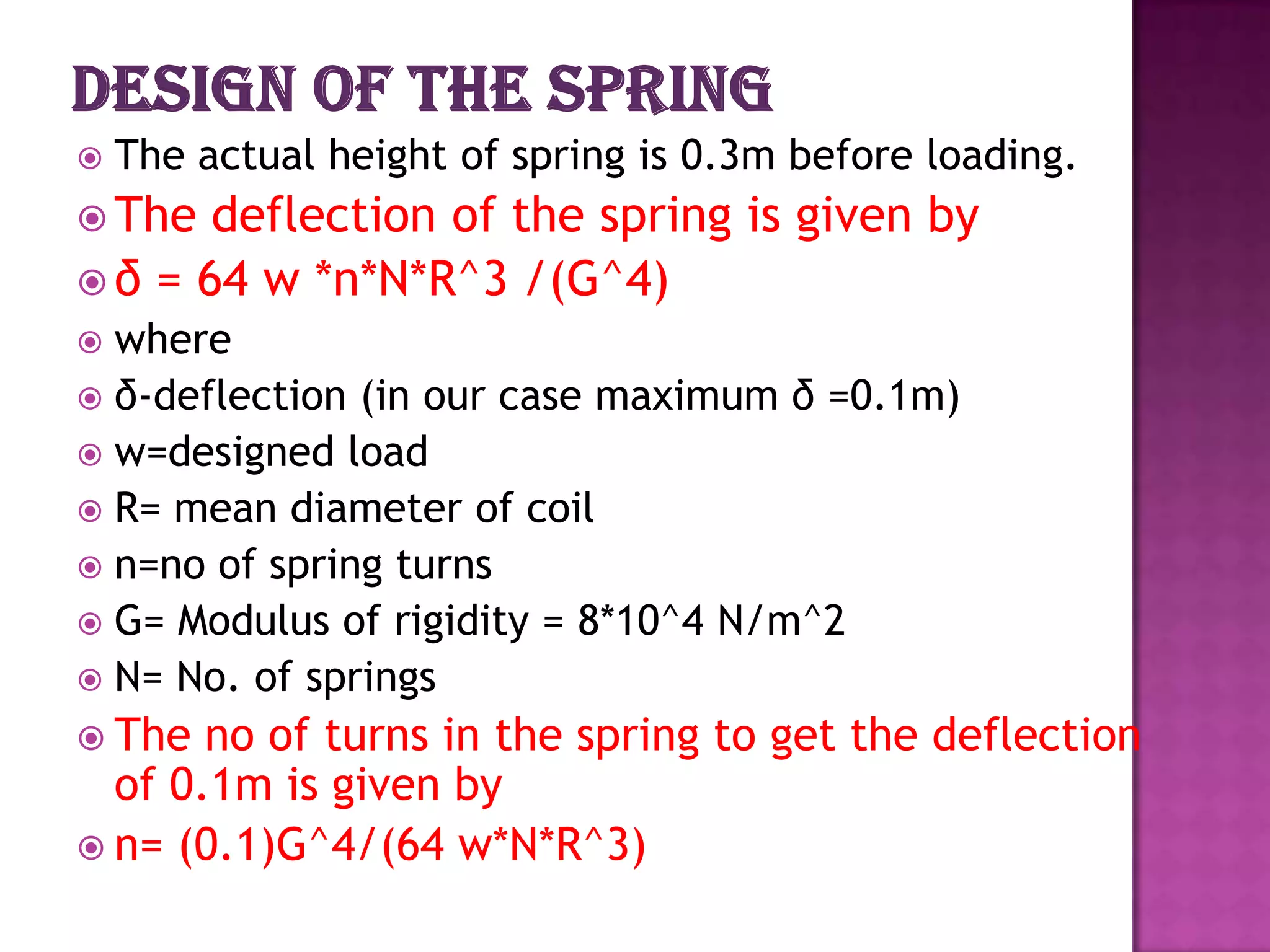 DESIGN OF THE SPRING

The actual height of spring is 0.3m before loading.

The deflection of the spring is given by

δ = 64 w *n*N*R^3 /(G^4)

where

δ-deflection (in our case maximum δ =0.1m)

w=designed load

R= mean diameter of coil

n=no of spring turns

G= Modulus of rigidity = 8*10^4 N/m^2

N= No. of springs

The no of turns in the spring to get the deflection of 0.1m is given by

n= (0.1)G^4/(64 w*N*R^3)